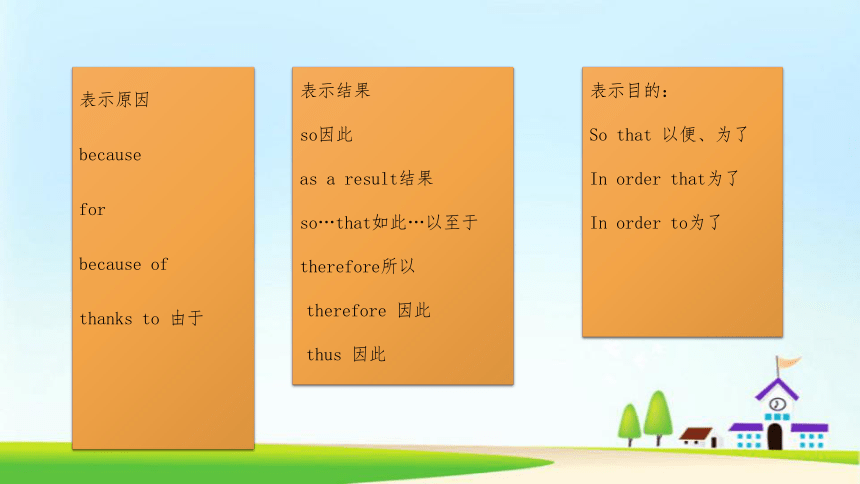 表示原因

because

for

because of

thanks to 由于

表示结果

so因此

as a result结果

so…that如此…以至于

therefore所以

therefore 因此

thus 因此

表示目的:

So that 以便、为了

In order that为了

In order to为了